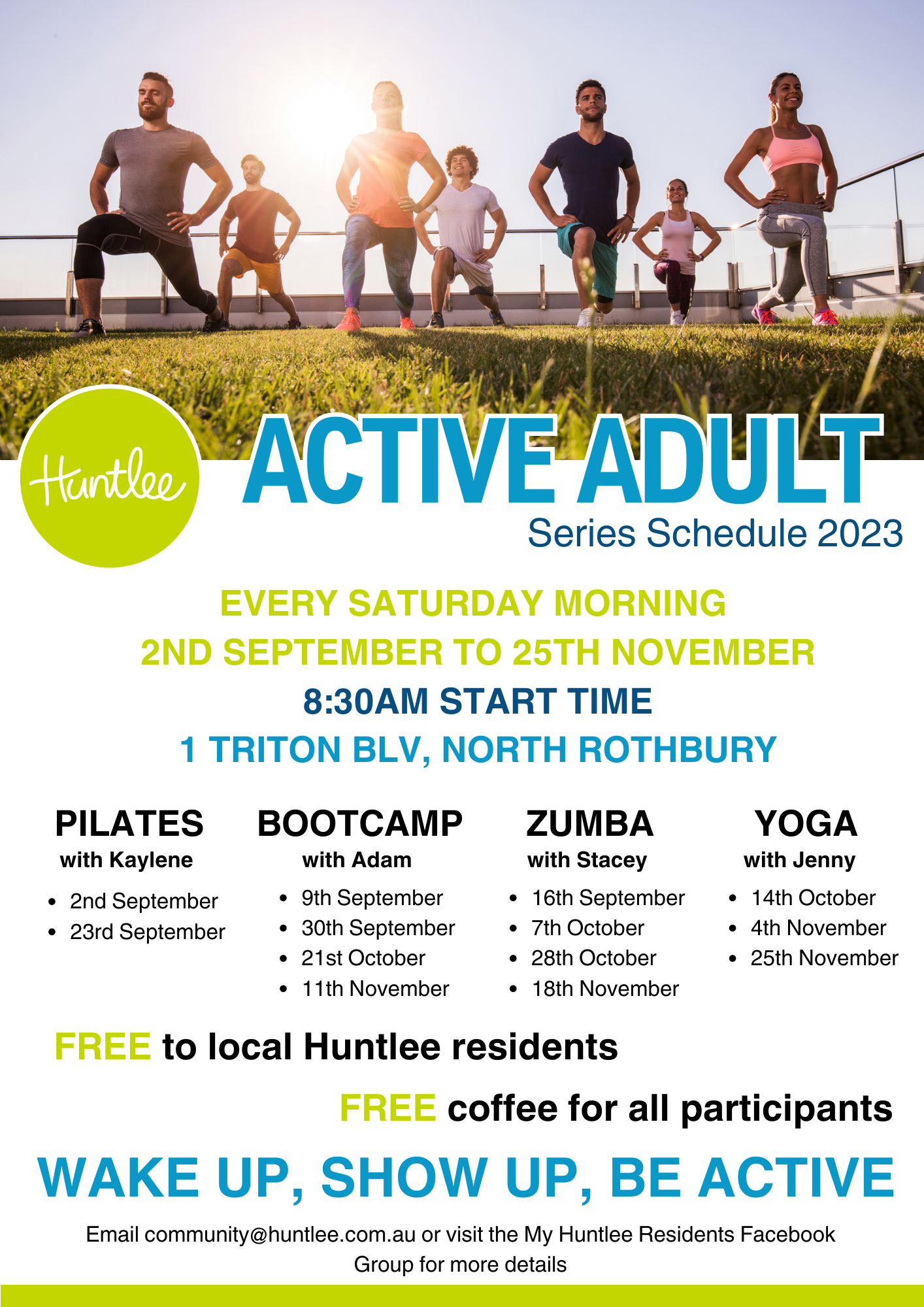 Huntlee

ACTIVE ADULT

Series Schedule 2023

EVERY SATURDAY MORNING

2ND SEPTEMBER TO 25TH NOVEMBER

8:30AM START TIME

1 TRITON BLV, NORTH ROTHBURY

PILATES
with Kaylene

- 2nd September
- 23rd September

BOOTCAMP
with Adam

- 9th September
- 30th September
- 21st October
- 11th November

ZUMBA
with Stacey

- 16th September
- 7th October
- 28th October
- 18th November

YOGA
with Jenny

- 14th October
- 4th November
- 25th November

FREE to local Huntlee residents

FREE coffee for all participants

WAKE UP, SHOW UP, BE ACTIVE

Email community@huntlee.com.au or visit the My Huntlee Residents Facebook Group for more details